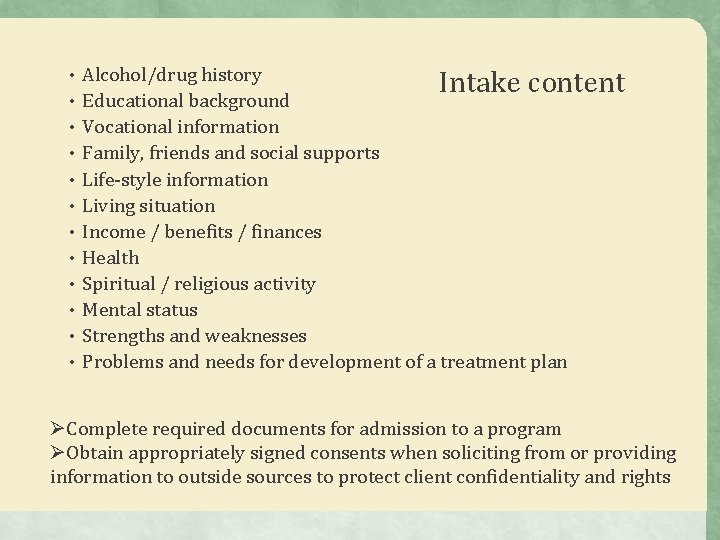 Intake content

• Alcohol/drug history
• Educational background
• Vocational information
• Family, friends and social supports
• Life-style information
• Living situation
• Income / benefits / finances
• Health
• Spiritual / religious activity
• Mental status
• Strengths and weaknesses
• Problems and needs for development of a treatment plan

➢Complete required documents for admission to a program
➢Obtain appropriately signed consents when soliciting from or providing information to outside sources to protect client confidentiality and rights